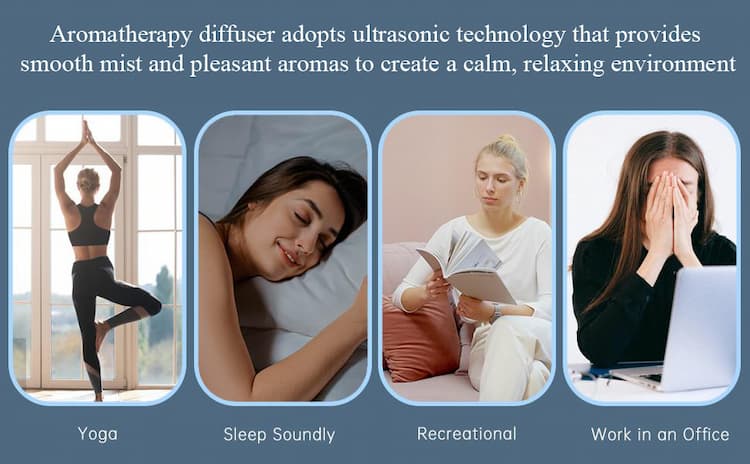 Aromatherapy diffuser adopts ultrasonic technology that provides smooth mist and pleasant aromas to create a calm, relaxing environment

Yoga

Sleep Soundly

Recreational

Work in an Office